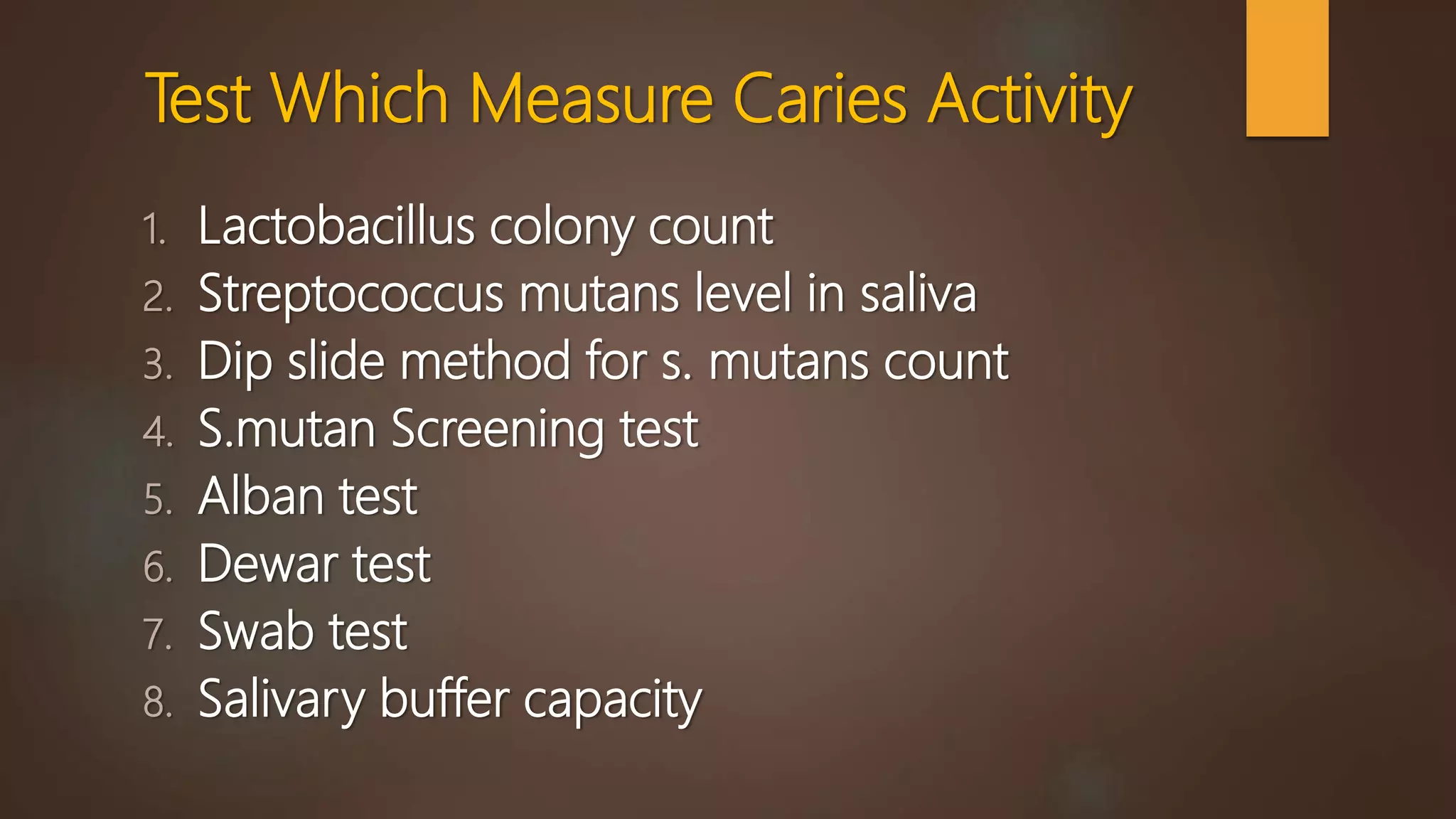 Test Which Measure Caries Activity

1. Lactobacillus colony count
2. Streptococcus mutans level in saliva
3. Dip slide method for s. mutans count
4. S.mutan Screening test
5. Alban test
6. Dewar test
7. Swab test
8. Salivary buffer capacity